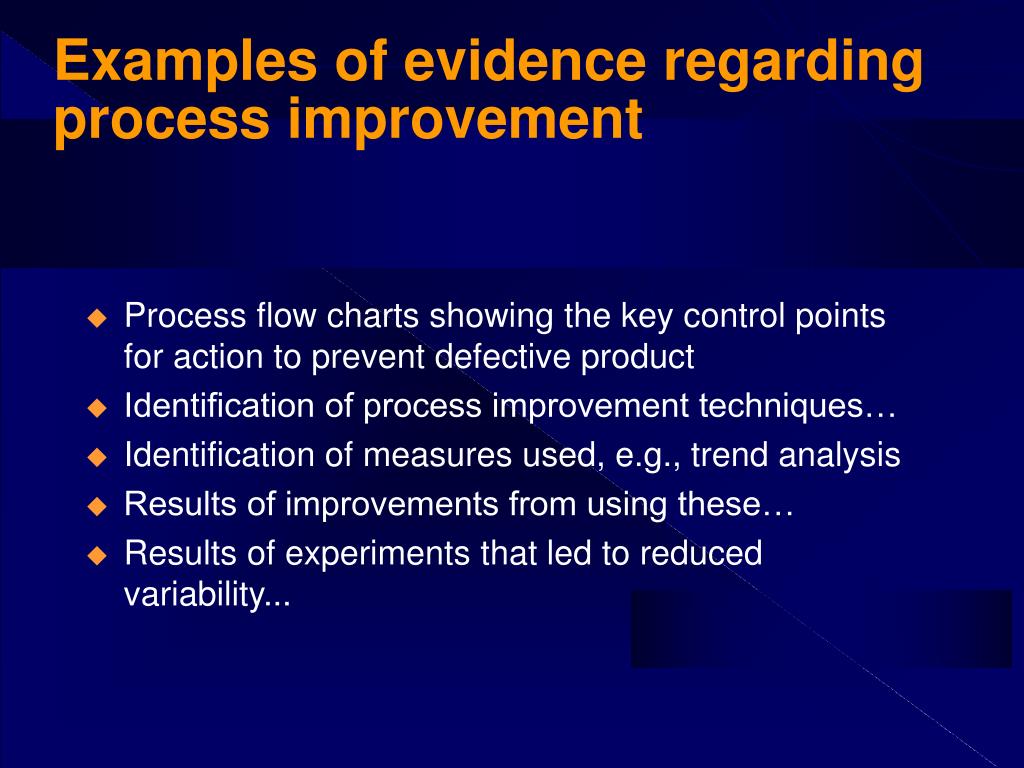 Examples of evidence regarding process improvement

◆ Process flow charts showing the key control points for action to prevent defective product
◆ Identification of process improvement techniques…
◆ Identification of measures used, e.g., trend analysis
◆ Results of improvements from using these…
◆ Results of experiments that led to reduced variability...